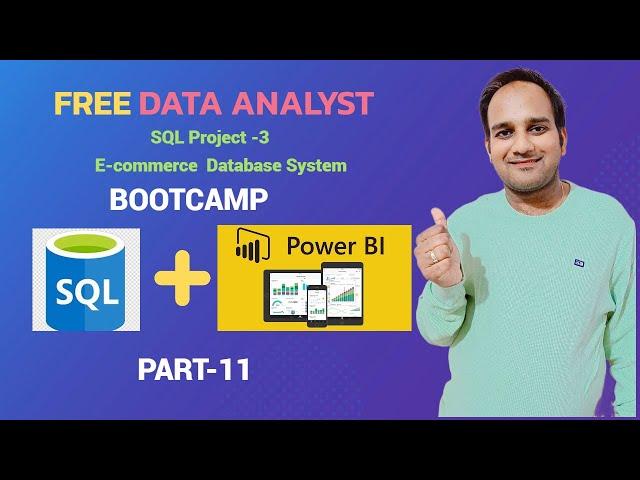 FREE DATA ANALYST

SQL Project -3

E-commerce Database System

BOOTCAMP

SQL

+

Power BI

PART-11